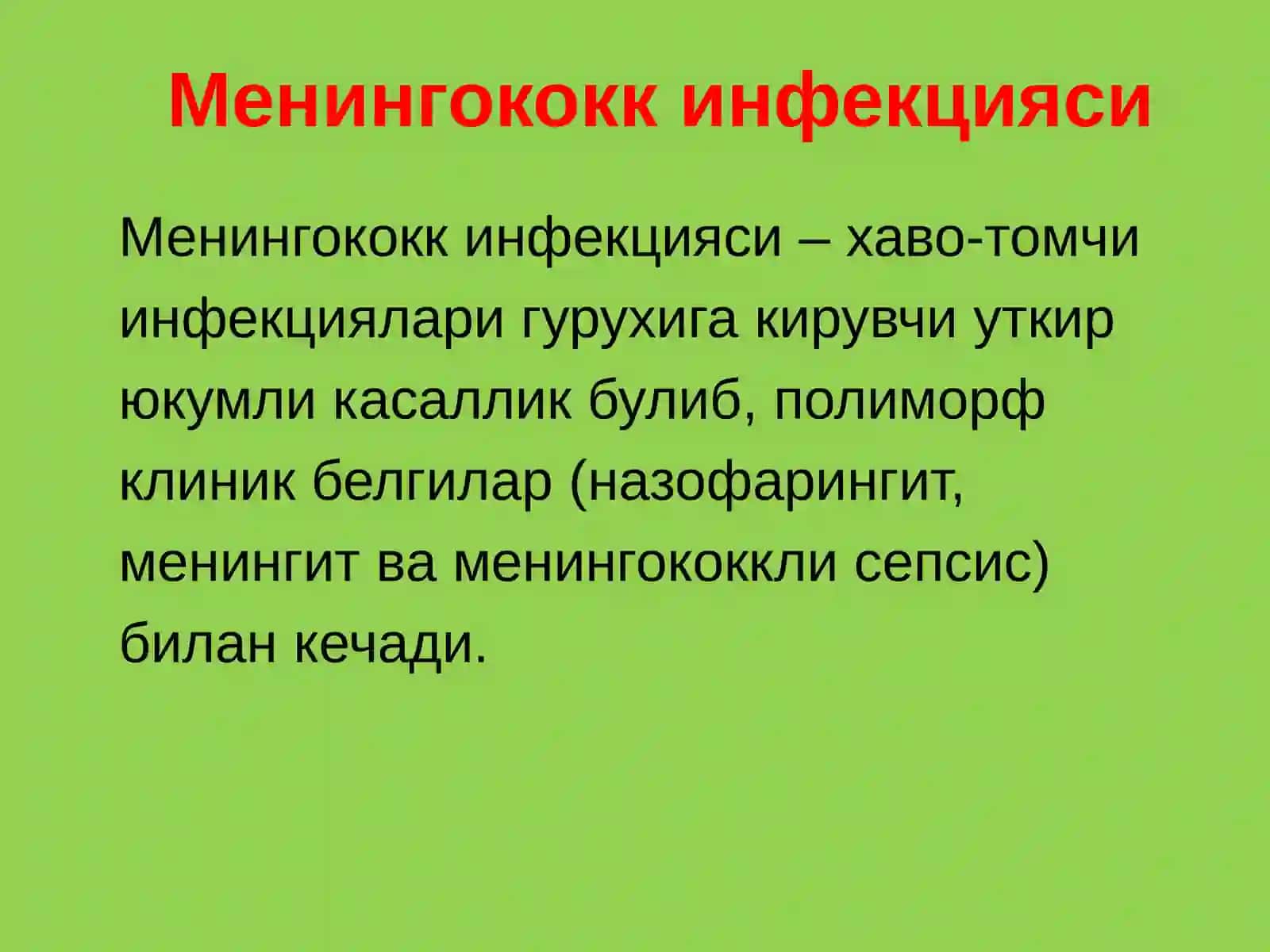 Менингококк инфекцияси

Менингококк инфекцияси – хаво-томчи инфекциялари гурухига кирувчи уткир юкумли касаллик булиб, полиморф клиник белгилар (назофарингит, менингит ва менингококкли сепсис) билан кечади.